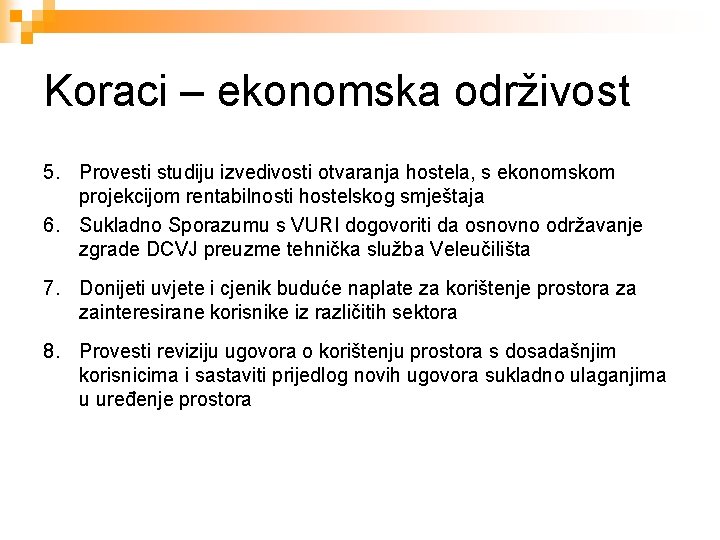 Koraci – ekonomska održivost

5. Provesti studiju izvedivosti otvaranja hostela, s ekonomskom projekcijom rentabilnosti hostelskog smještaja

6. Sukladno Sporazumu s VURI dogovoriti da osnovno održavanje zgrade DCVJ preuzme tehnička služba Veleučilišta

7. Donijeti uvjete i cjenik buduće naplate za korištenje prostora za zainteresirane korisnike iz različitih sektora

8. Provesti reviziju ugovora o korištenju prostora s dosadašnjim korisnicima i sastaviti prijedlog novih ugovora sukladno ulaganjima u uređenje prostora